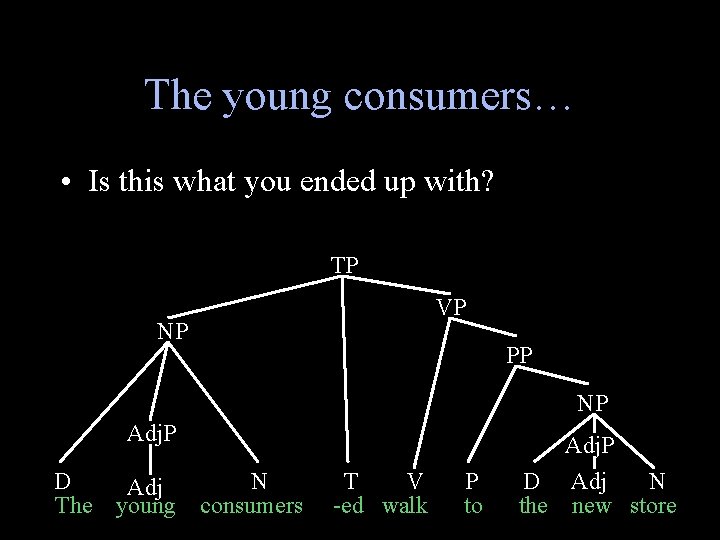 The young consumers…

• Is this what you ended up with?

TP
NP
VP
PP
NP
AdjP
AdjP
D Adj N T V P D Adj N
The young consumers -ed walk to the new store